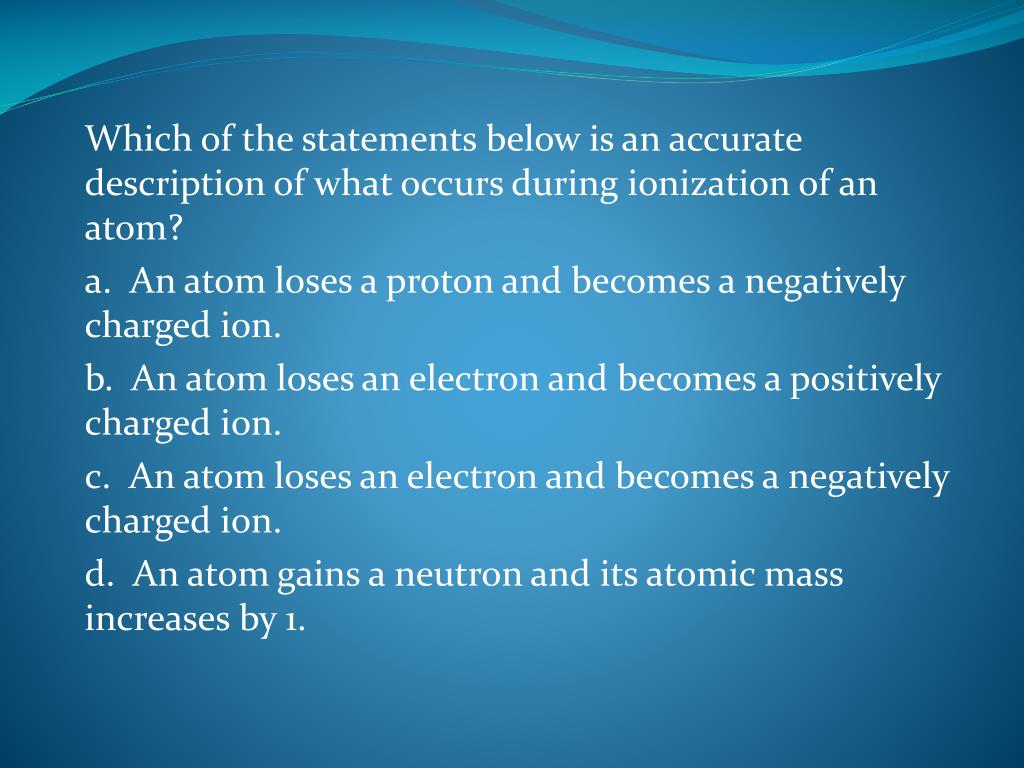 Which of the statements below is an accurate description of what occurs during ionization of an atom?

a. An atom loses a proton and becomes a negatively charged ion.

b. An atom loses an electron and becomes a positively charged ion.

c. An atom loses an electron and becomes a negatively charged ion.

d. An atom gains a neutron and its atomic mass increases by 1.